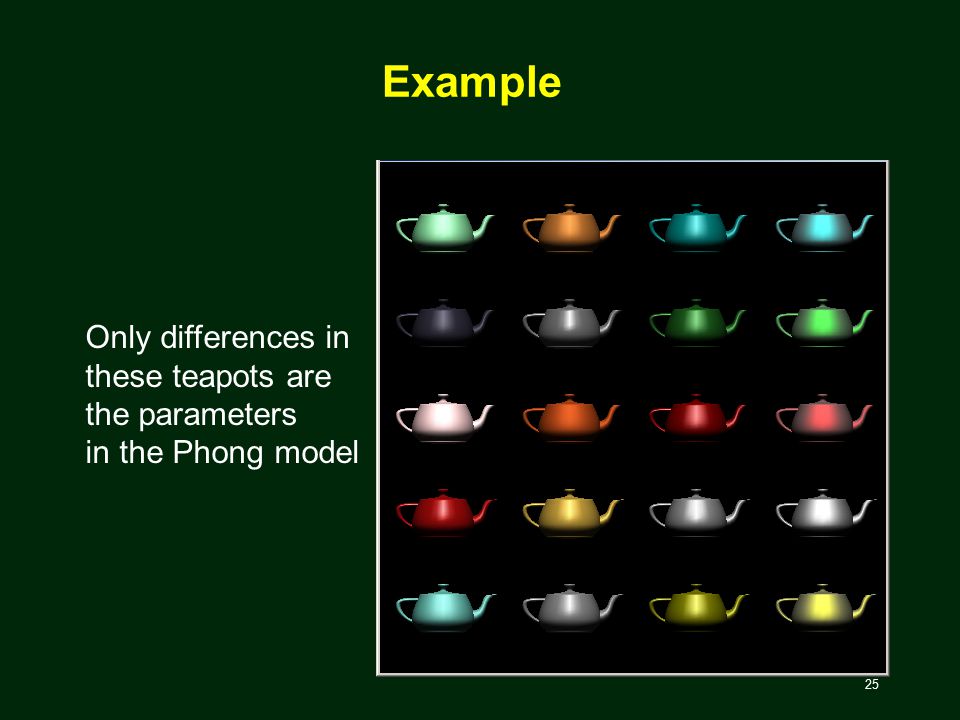 Example

Only differences in these teapots are the parameters in the Phong model

25